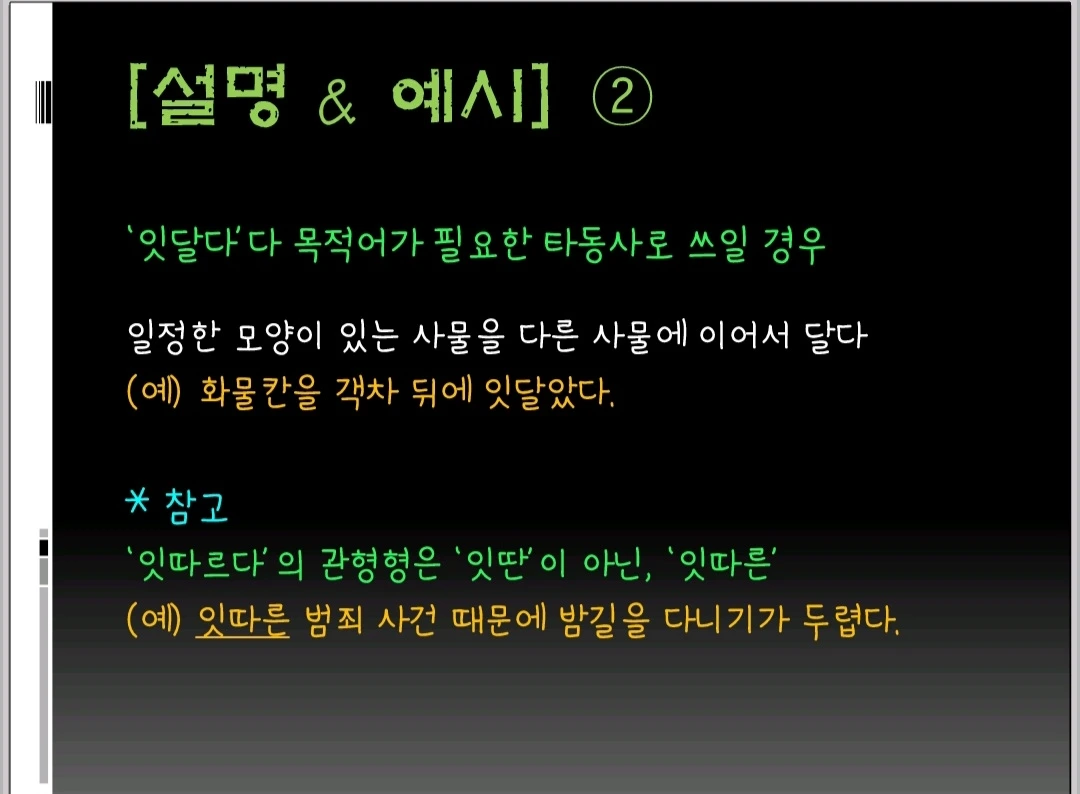 [설명 & 예시] ②

'잇달다'다 목적어가 필요한 타동사로 쓰일 경우

일정한 모양이 있는 사물을 다른 사물에 이어서 달다
(예) 화물칸을 객차 뒤에 잇달았다.

* 참고
'잇따르다'의 관형형은 '잇딴'이 아닌, '잇따른'
(예) 잇따른 범죄 사건 때문에 밤길을 다니기가 두렵다.